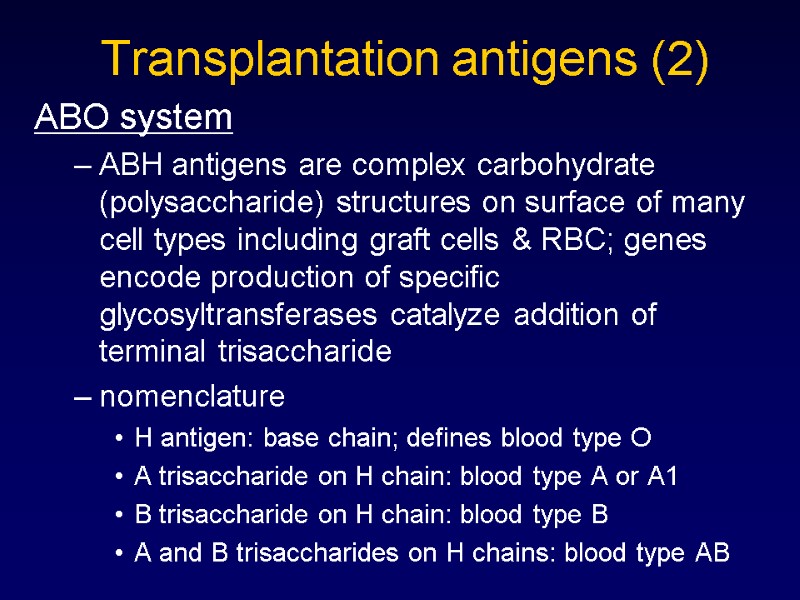 Transplantation antigens (2)

ABO system

– ABH antigens are complex carbohydrate (polysaccharide) structures on surface of many cell types including graft cells & RBC; genes encode production of specific glycosyltransferases catalyze addition of terminal trisaccharide

– nomenclature

• H antigen: base chain; defines blood type O

• A trisaccharide on H chain: blood type A or A1

• B trisaccharide on H chain: blood type B

• A and B trisaccharides on H chains: blood type AB